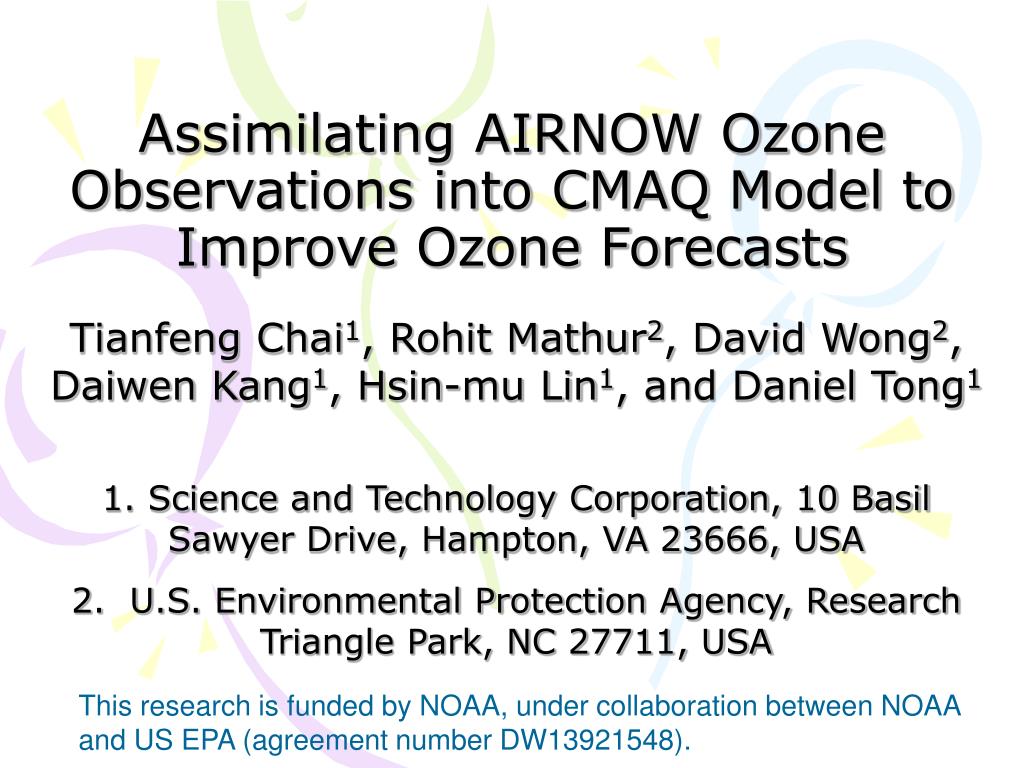 Assimilating AIRNOW Ozone Observations into CMAQ Model to Improve Ozone Forecasts

Tianfeng Chai$^1$, Rohit Mathur$^2$, David Wong$^2$, Daiwen Kang$^1$, Hsin-mu Lin$^1$, and Daniel Tong$^1$

1. Science and Technology Corporation, 10 Basil Sawyer Drive, Hampton, VA 23666, USA

2. U.S. Environmental Protection Agency, Research Triangle Park, NC 27711, USA

This research is funded by NOAA, under collaboration between NOAA and US EPA (agreement number DW13921548).